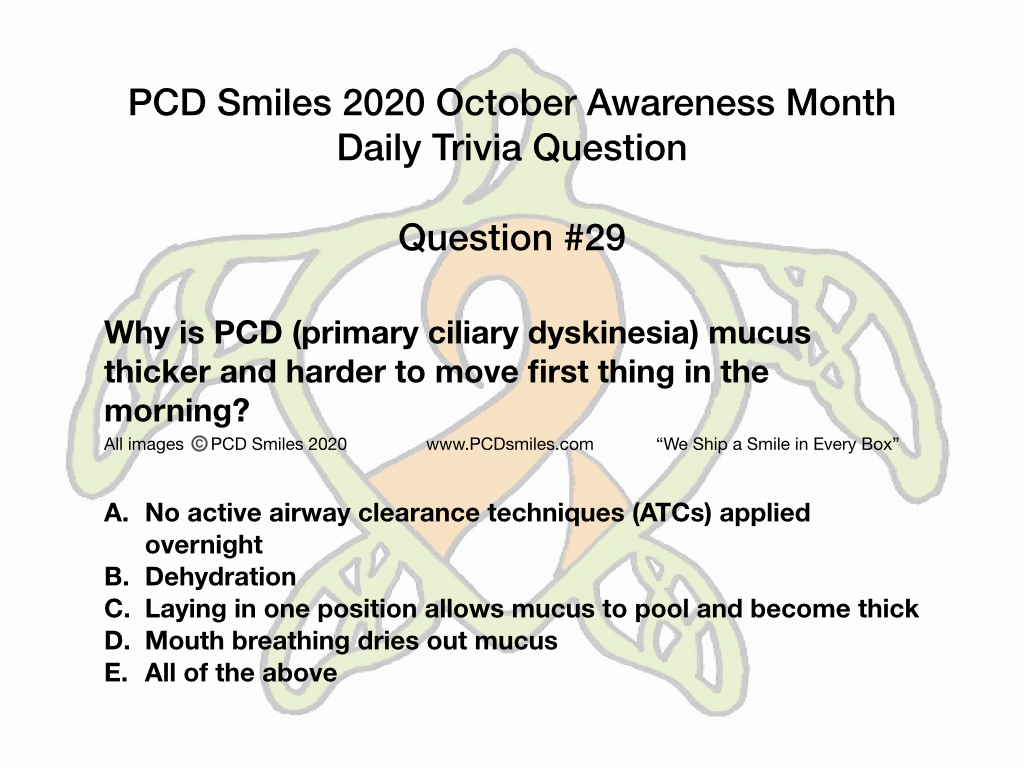 PCD Smiles 2020 October Awareness Month
Daily Trivia Question

Question #29

Why is PCD (primary ciliary dyskinesia) mucus thicker and harder to move first thing in the morning?

All images © PCD Smiles 2020 www.PCDsmiles.com “We Ship a Smile in Every Box”

A. No active airway clearance techniques (ATCs) applied overnight
B. Dehydration
C. Laying in one position allows mucus to pool and become thick
D. Mouth breathing dries out mucus
E. All of the above